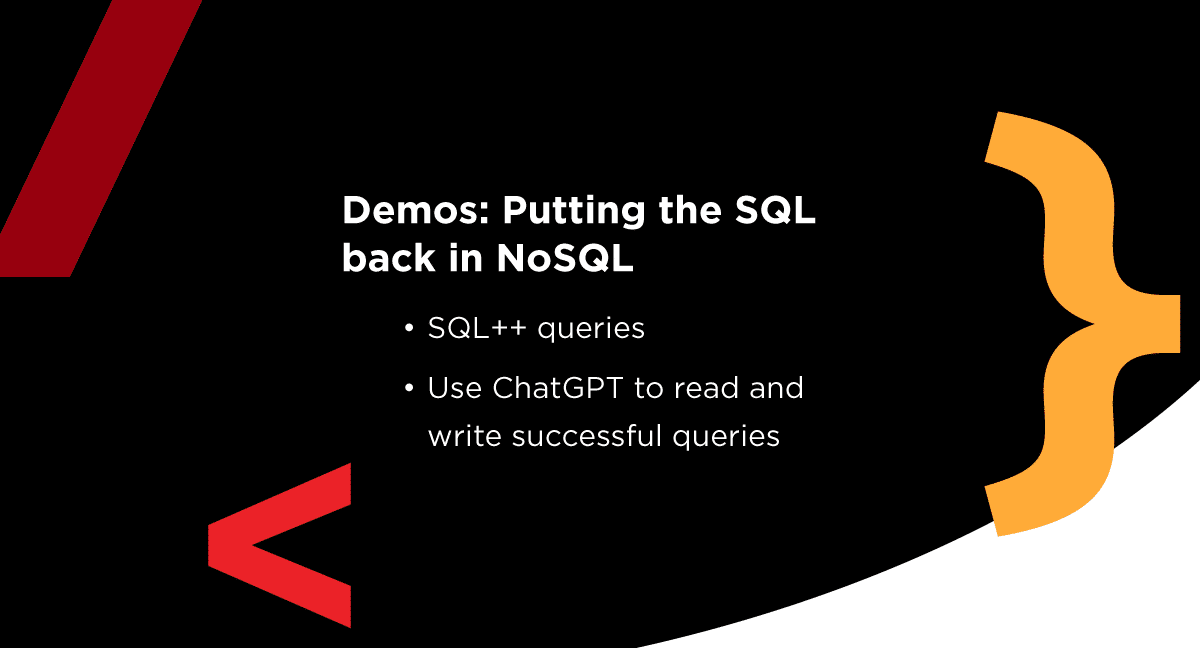 Demos: Putting the SQL back in NoSQL

• SQL++ queries

• Use ChatGPT to read and write successful queries